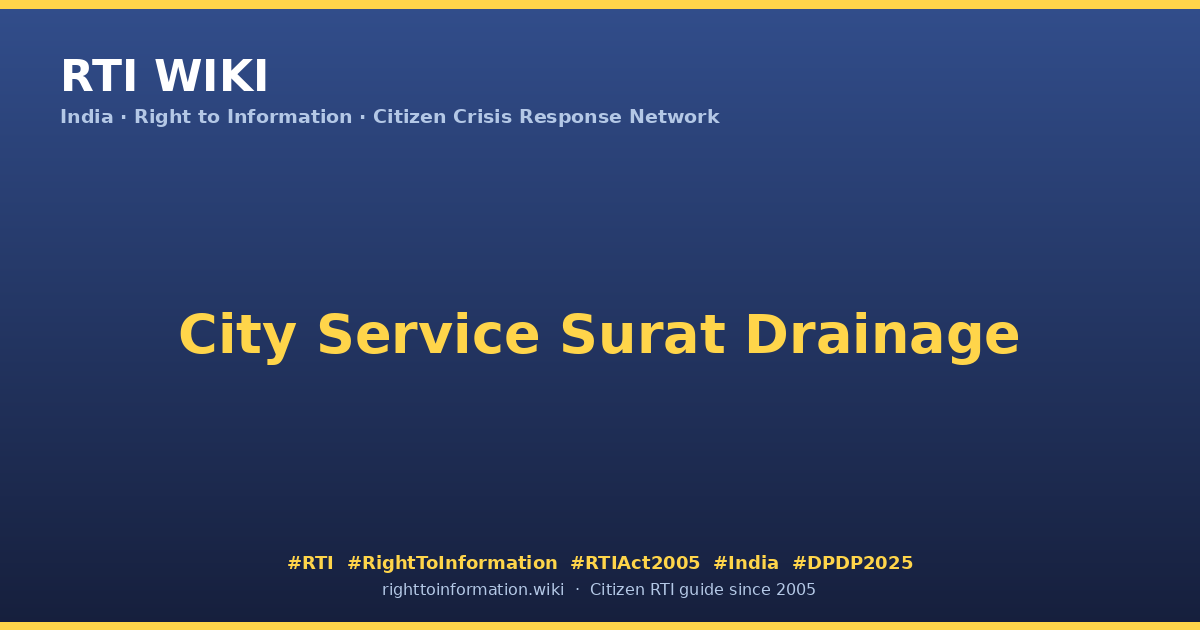 RTI WIKI
India · Right to Information · Citizen Crisis Response Network

City Service Surat Drainage

#RTI #RightToInformation #RTIAct2005 #India #DPDP2025
righttoinformation.wiki · Citizen RTI guide since 2005